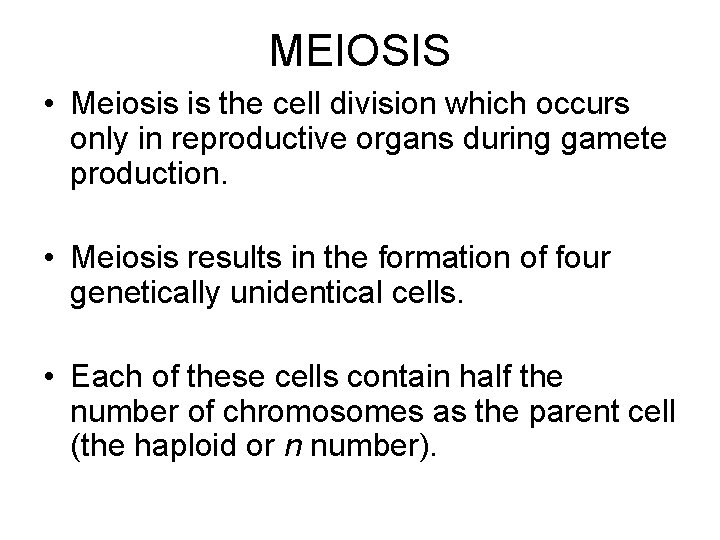 MEIOSIS

• Meiosis is the cell division which occurs only in reproductive organs during gamete production.

• Meiosis results in the formation of four genetically unidentical cells.

• Each of these cells contain half the number of chromosomes as the parent cell (the haploid or $n$ number).